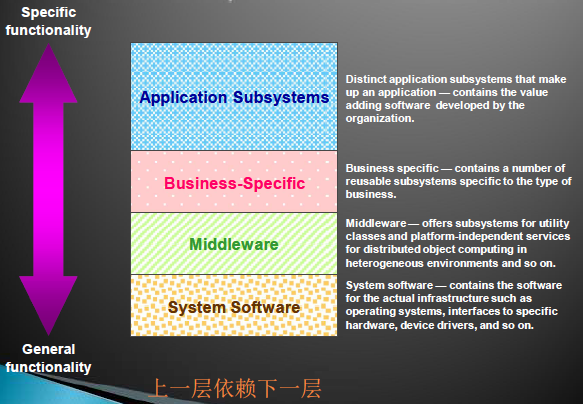 Specific functionality

General functionality

Application Subsystems

Business-Specific

Middleware

System Software

Distinct application subsystems that make up an application — contains the value adding software developed by the organization.

Business specific — contains a number of reusable subsystems specific to the type of business.

Middleware — offers subsystems for utility classes and platform-independent services for distributed object computing in heterogeneous environments and so on.

System software — contains the software for the actual infrastructure such as operating systems, interfaces to specific hardware, device drivers, and so on.

上一层依赖下一层